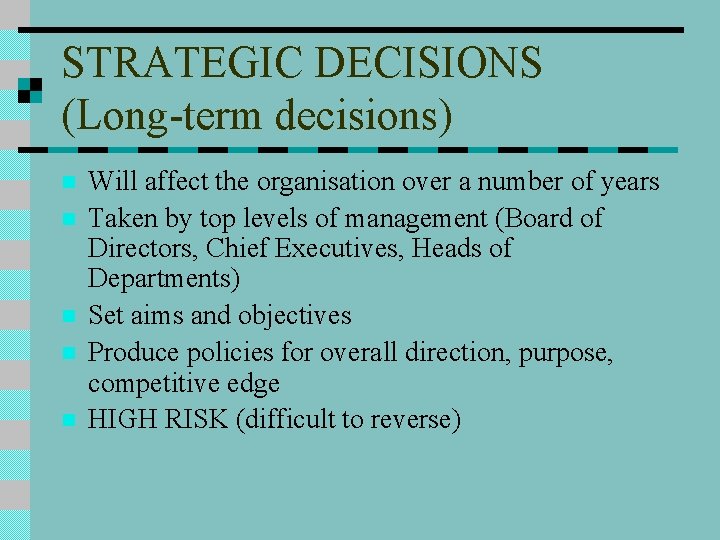 STRATEGIC DECISIONS (Long-term decisions)

- Will affect the organisation over a number of years
- Taken by top levels of management (Board of Directors, Chief Executives, Heads of Departments)
- Set aims and objectives
- Produce policies for overall direction, purpose, competitive edge
- HIGH RISK (difficult to reverse)